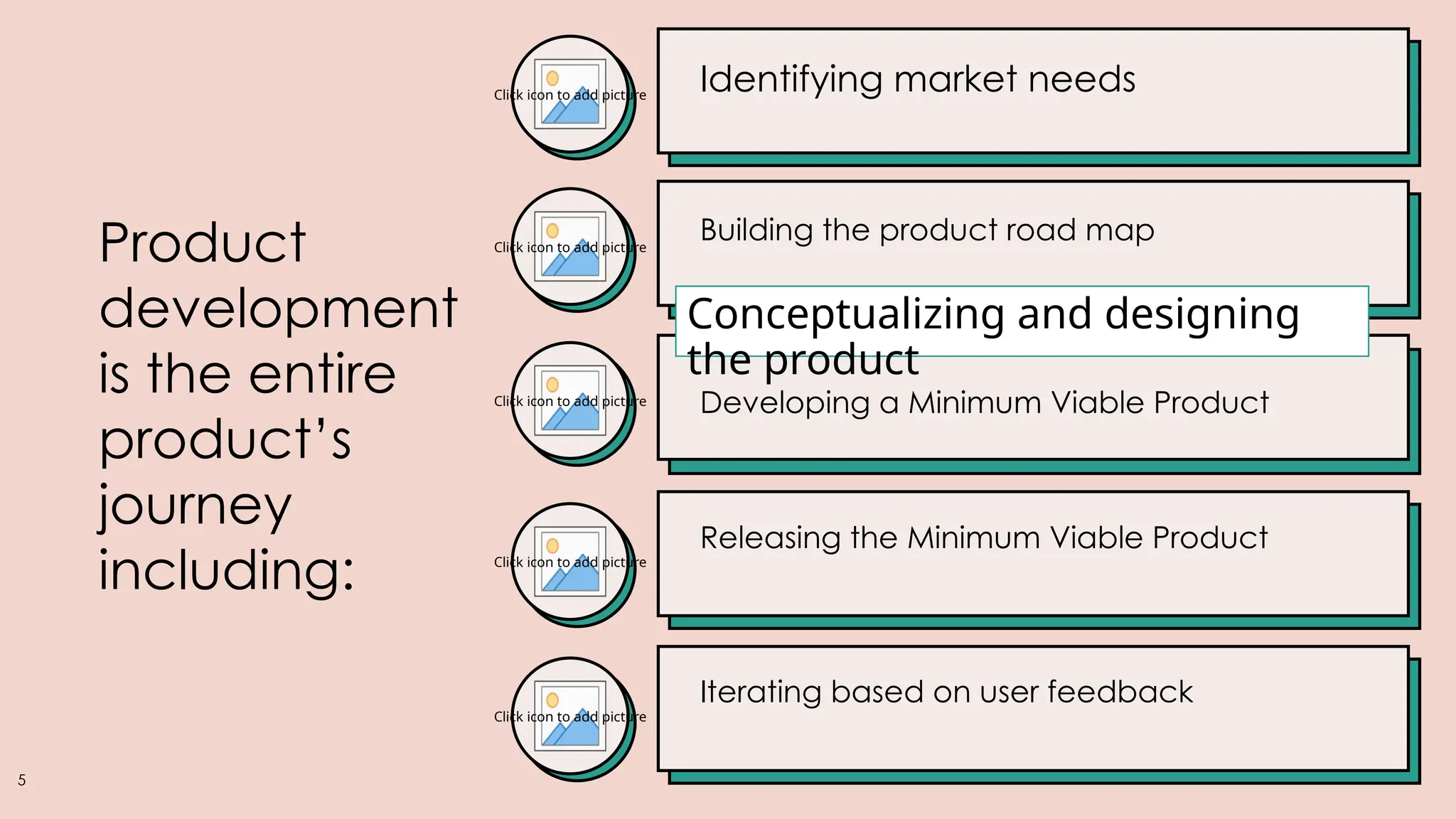 Product development is the entire product's journey including:

Click icon to add picture

Identifying market needs

Click icon to add picture

Building the product road map

Conceptualizing and designing the product

Click icon to add picture

Developing a Minimum Viable Product

Click icon to add picture

Releasing the Minimum Viable Product

Click icon to add picture

Iterating based on user feedback

5